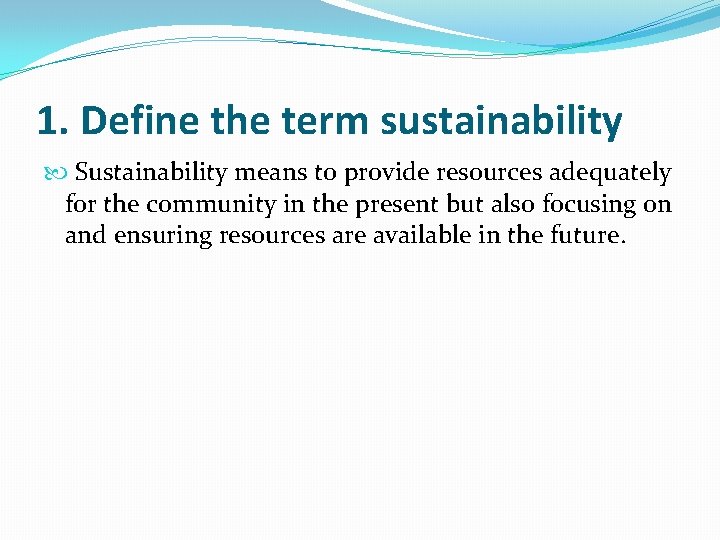 1. Define the term sustainability

Sustainability means to provide resources adequately for the community in the present but also focusing on and ensuring resources are available in the future.